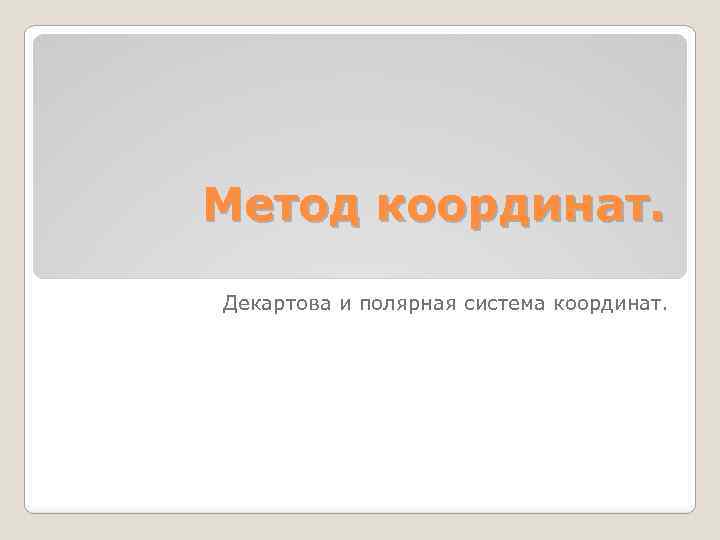 Метод координат.

Декартова и полярная система координат.